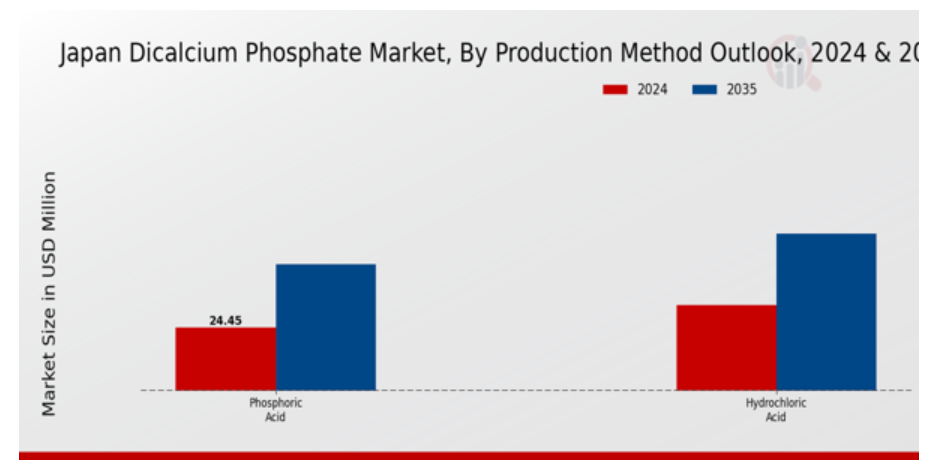 Japan Dicalcium Phosphate Market, By Production Method Outlook, 2024 & 20

2024 2035

Market Size in USD Million

24.45

Phosphoric Acid

Hydrochloric Acid